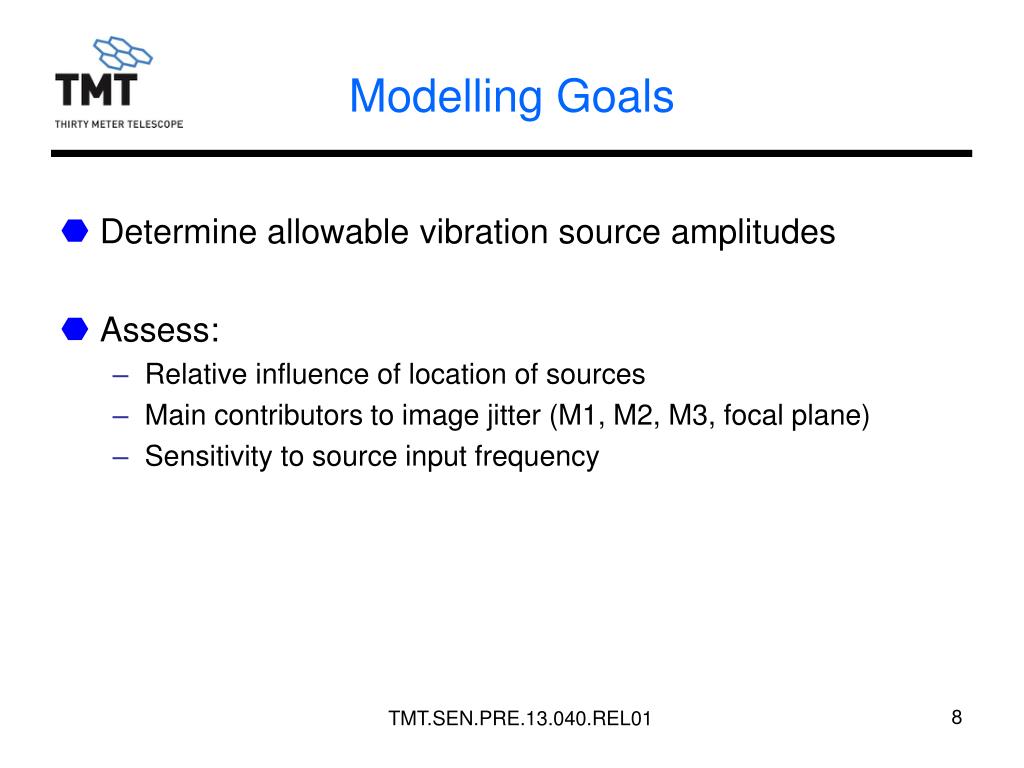 TMT
THIRTY METER TELESCOPE

Modelling Goals

Determine allowable vibration source amplitudes

Assess:
– Relative influence of location of sources
– Main contributors to image jitter (M1, M2, M3, focal plane)
– Sensitivity to source input frequency

TMT.SEN.PRE.13.040.REL01

8